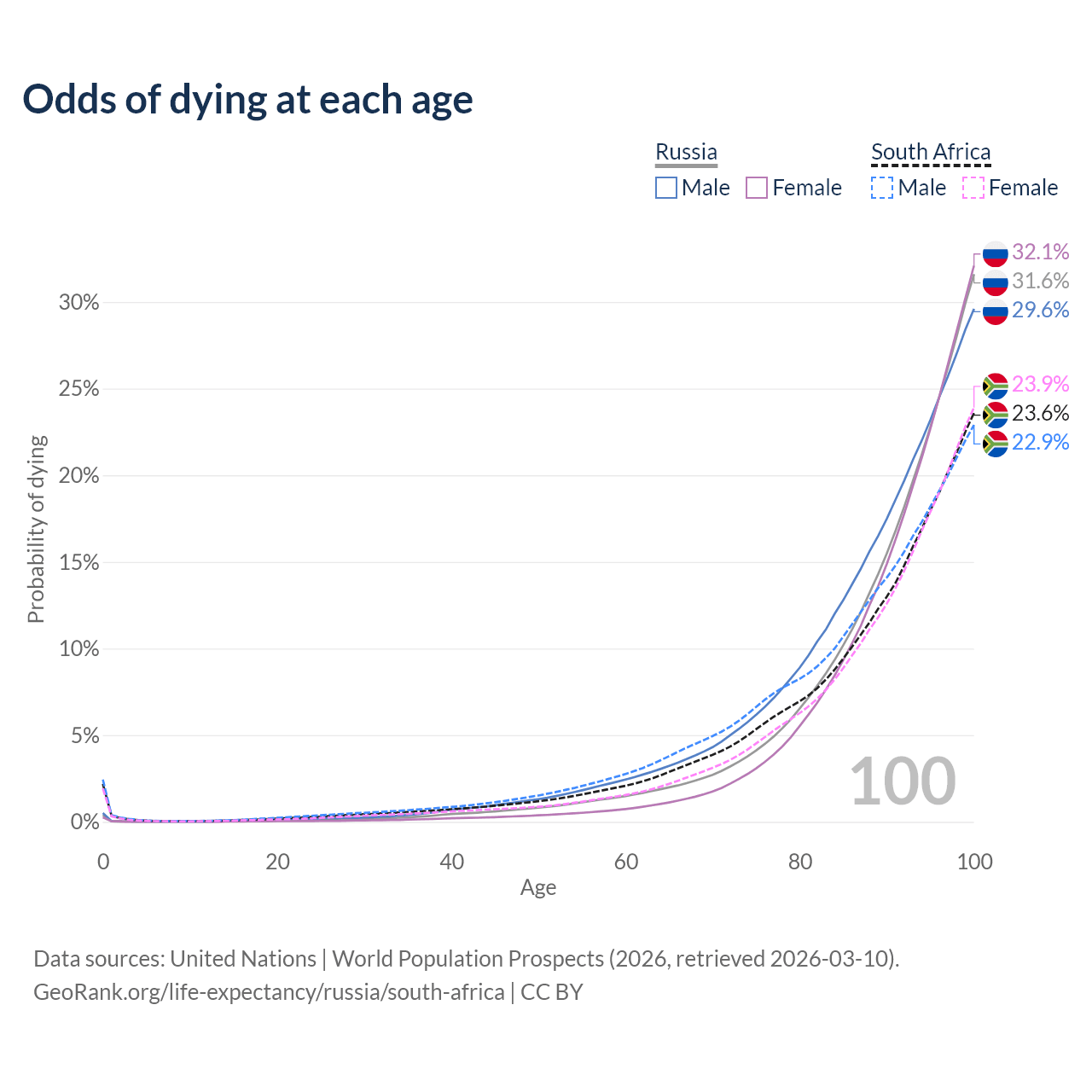 Odds of dying at each age

Russia
Male Female

South Africa
Male Female

32.1%
31.6%
29.6%
23.9%
23.6%
22.9%

Probability of dying

30%
25%
20%
15%
10%
5%
0%

100

0 20 40 60 80 100
Age

Data sources: United Nations | World Population Prospects (2026, retrieved 2026-03-10).
GeoRank.org/life-expectancy/russia/south-africa | CC BY